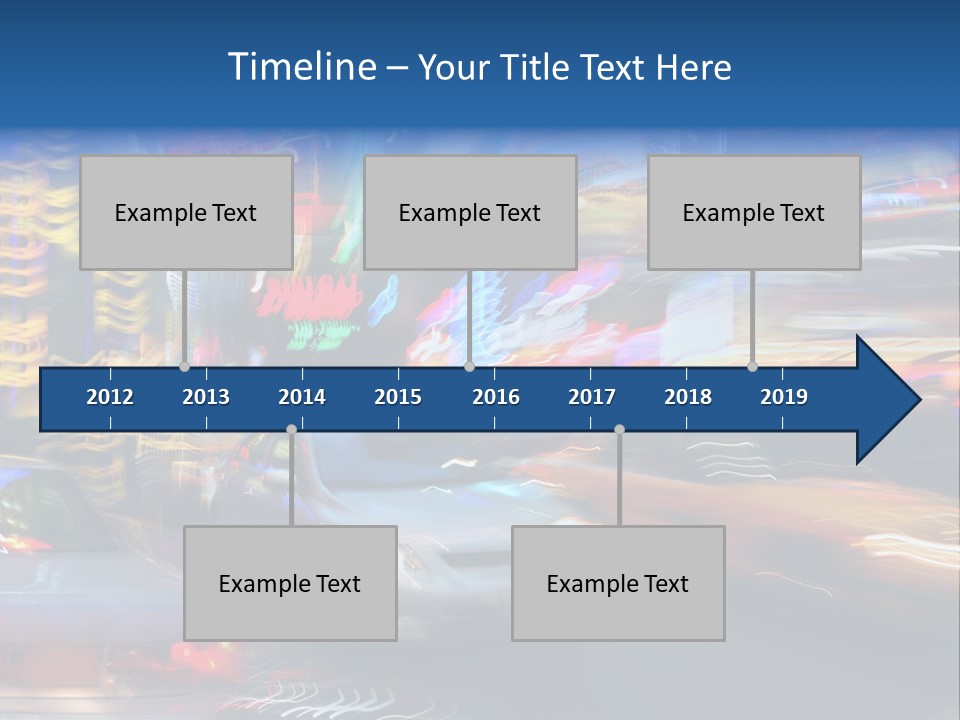 Timeline – Your Title Text Here

Example Text

Example Text

Example Text

2012 2013 2014 2015 2016 2017 2018 2019

Example Text

Example Text